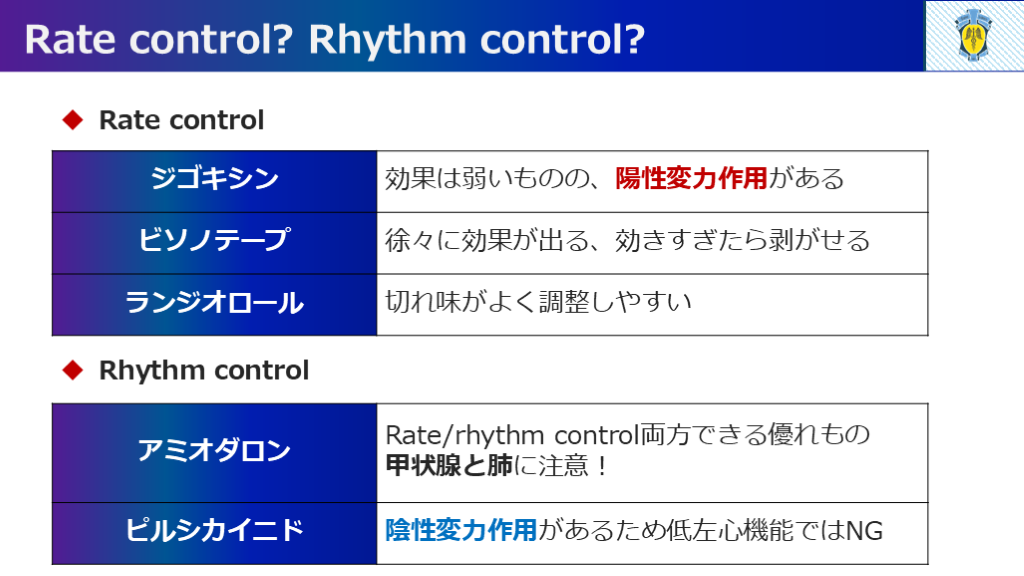 Rate control? Rhythm control?

◆ Rate control

| ジゴキシン | 効果は弱いものの、陽性変力作用がある |
|---|---|
| ビソノテープ | 徐々に効果が出る、効きすぎたら剥がせる |
| ランジオロール | 切れ味がよく調整しやすい |

◆ Rhythm control

| アミオダロン | Rate/rhythm control両方できる優れもの 甲状腺と肺に注意！ |
|---|---|
| ピルシカイニド | 陰性変力作用があるため低左心機能ではNG |